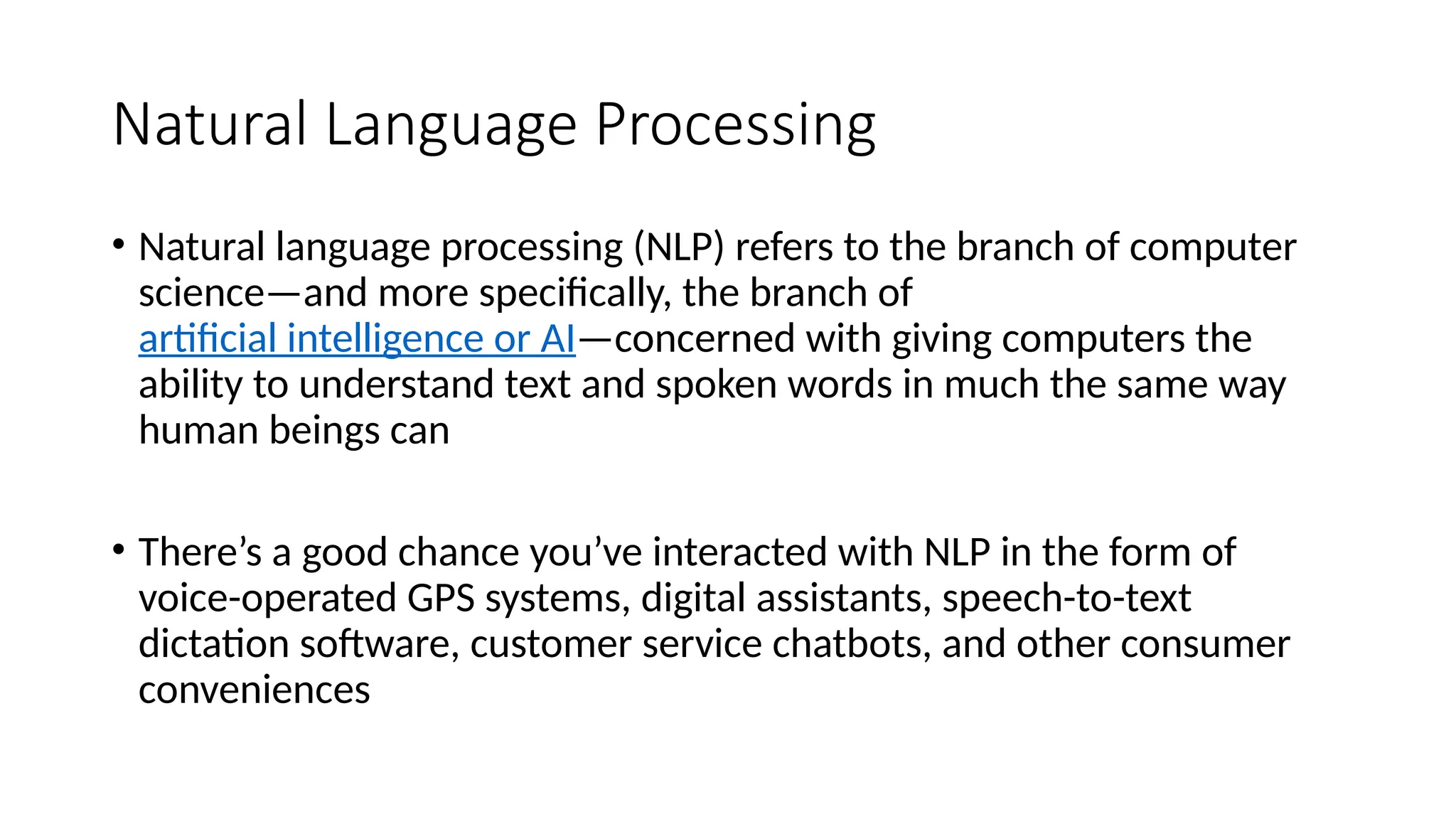 Natural Language Processing

• Natural language processing (NLP) refers to the branch of computer science—and more specifically, the branch of artificial intelligence or AI—concerned with giving computers the ability to understand text and spoken words in much the same way human beings can

• There’s a good chance you’ve interacted with NLP in the form of voice-operated GPS systems, digital assistants, speech-to-text dictation software, customer service chatbots, and other consumer conveniences